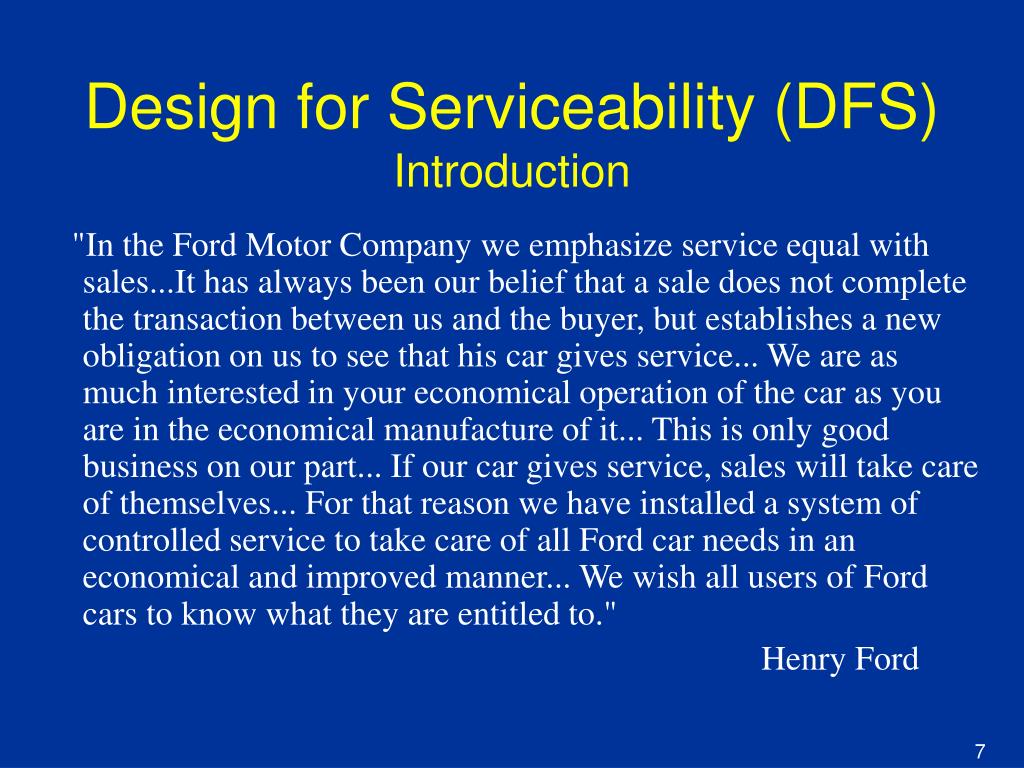 Design for Serviceability (DFS)
Introduction

"In the Ford Motor Company we emphasize service equal with sales...It has always been our belief that a sale does not complete the transaction between us and the buyer, but establishes a new obligation on us to see that his car gives service... We are as much interested in your economical operation of the car as you are in the economical manufacture of it... This is only good business on our part... If our car gives service, sales will take care of themselves... For that reason we have installed a system of controlled service to take care of all Ford car needs in an economical and improved manner... We wish all users of Ford cars to know what they are entitled to."

Henry Ford

7